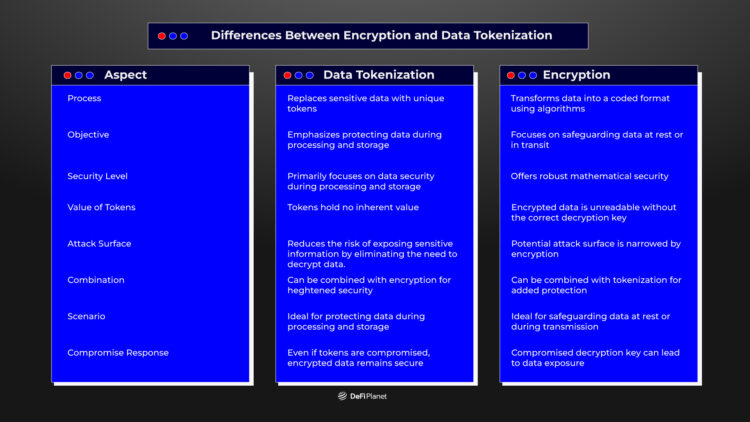 Differences Between Encryption and Data Tokenization

| Aspect | Data Tokenization | Encryption |
|---|---|---|
| Process | Replaces sensitive data with unique tokens | Transforms data into a coded format using algorithms |
| Objective | Emphasizes protecting data during processing and storage | Focuses on safeguarding data at rest or in transit |
| Security Level | Primarily focuses on data security during processing and storage | Offers robust mathematical security |
| Value of Tokens | Tokens hold no inherent value | Encrypted data is unreadable without the correct decryption key |
| Attack Surface | Reduces the risk of exposing sensitive information by eliminating the need to decrypt data. | Potential attack surface is narrowed by encryption |
| Combination | Can be combined with encryption for heghtened security | Can be combined with tokenization for added protection |
| Scenario | Ideal for protecting data during processing and storage | Ideal for safeguarding data at rest or during transmission |
| Compromise Response | Even if tokens are compromised, encrypted data remains secure | Compromised decryption key can lead to data exposure |

DeFi Planet